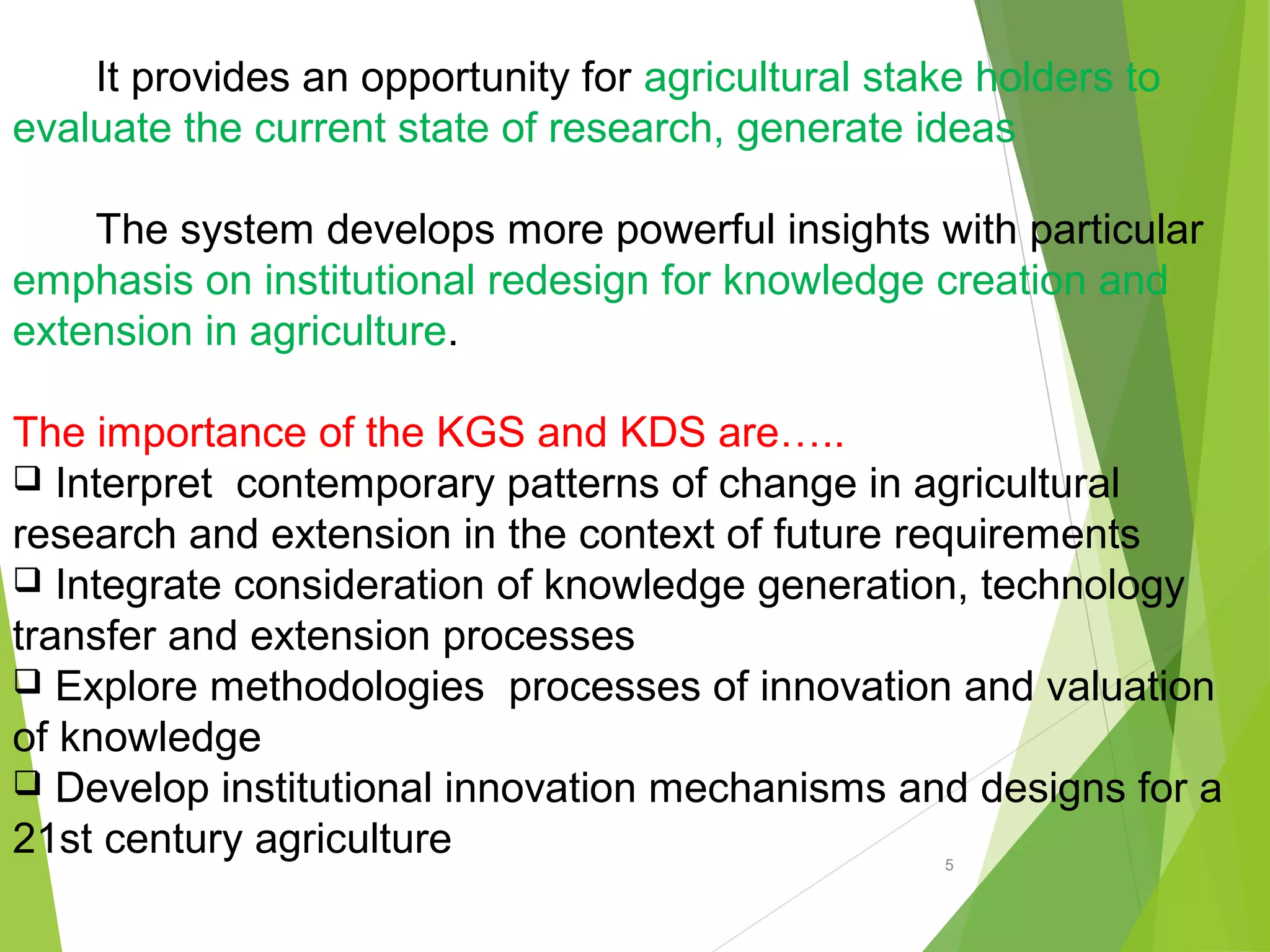 It provides an opportunity for agricultural stake holders to evaluate the current state of research, generate ideas

The system develops more powerful insights with particular emphasis on institutional redesign for knowledge creation and extension in agriculture.

The importance of the KGS and KDS are…..
❑ Interpret contemporary patterns of change in agricultural research and extension in the context of future requirements
❑ Integrate consideration of knowledge generation, technology transfer and extension processes
❑ Explore methodologies processes of innovation and valuation of knowledge
❑ Develop institutional innovation mechanisms and designs for a 21st century agriculture

5